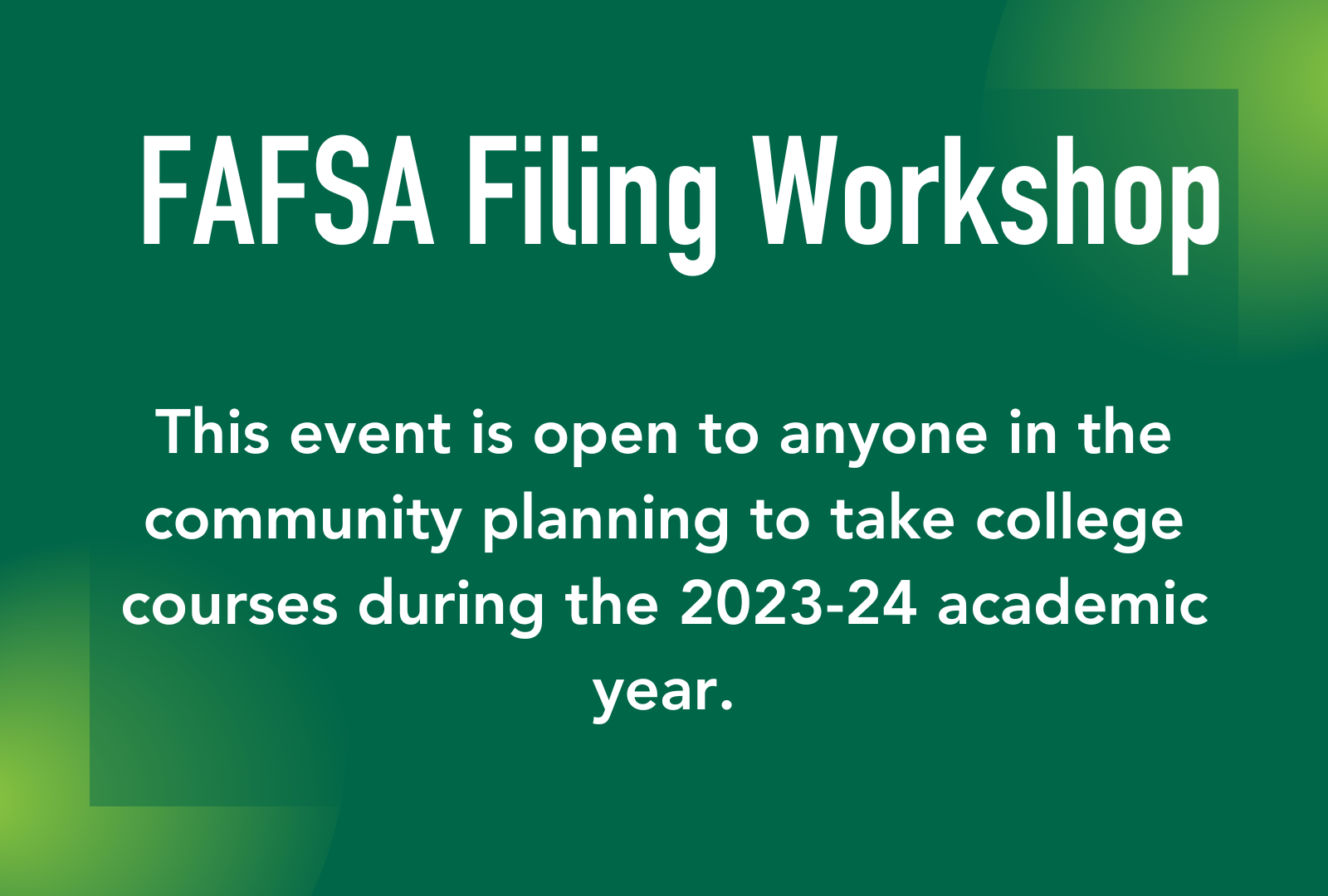 FAFSA Filing Workshop

This event is open to anyone in the community planning to take college courses during the 2023-24 academic year.